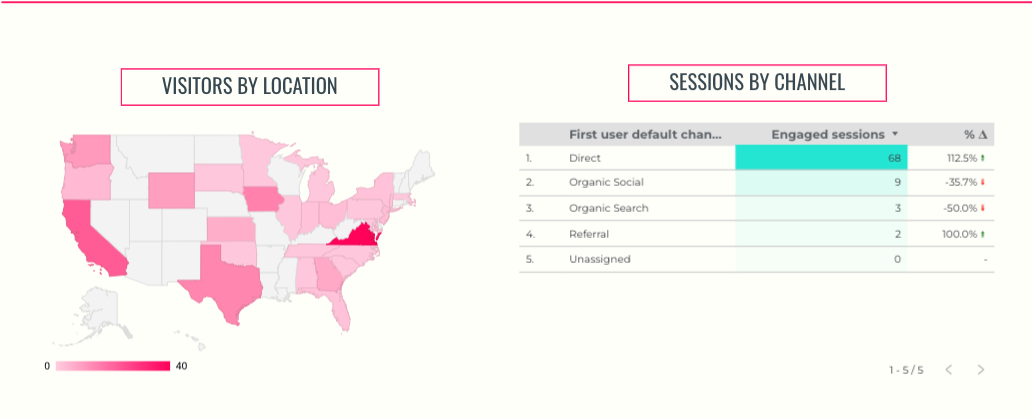 VISITORS BY LOCATION

0 40

SESSIONS BY CHANNEL

| | First user default chan... | Engaged sessions ▼ | % Δ |
|---|---|---|---|
| 1. | Direct | 68 | 112.5% ↑ |
| 2. | Organic Social | 9 | -35.7% ↓ |
| 3. | Organic Search | 3 | -50.0% ↓ |
| 4. | Referral | 2 | 100.0% ↑ |
| 5. | Unassigned | 0 | - |

1 - 5 / 5 < >